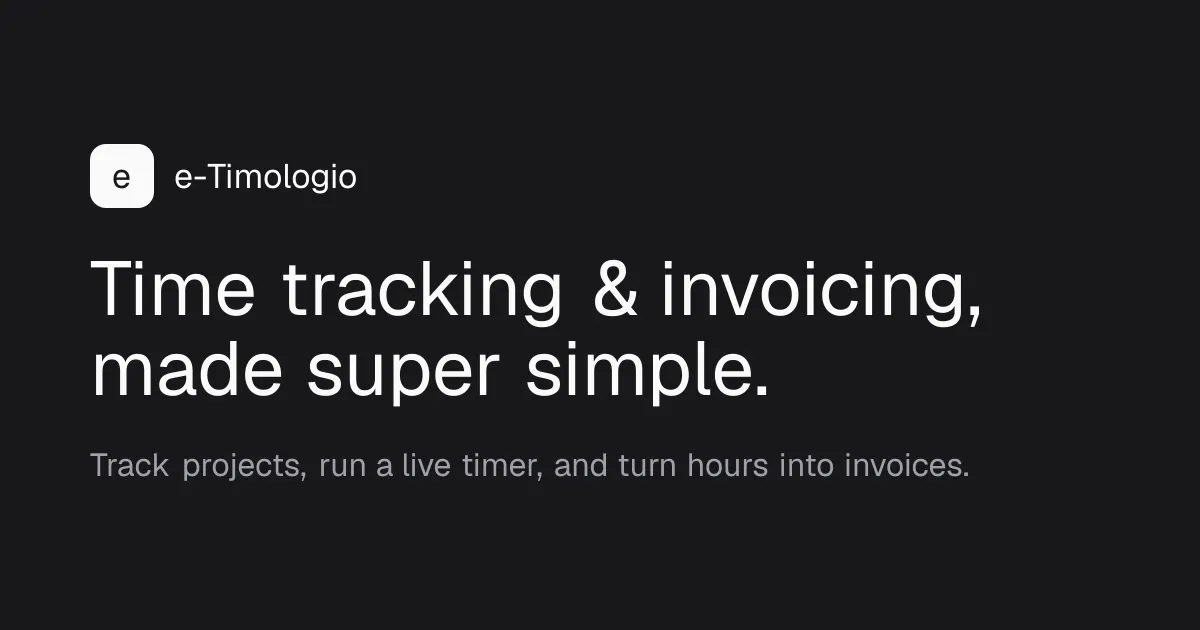 e e-Timologio

Time tracking & invoicing, made super simple.

Track projects, run a live timer, and turn hours into invoices.